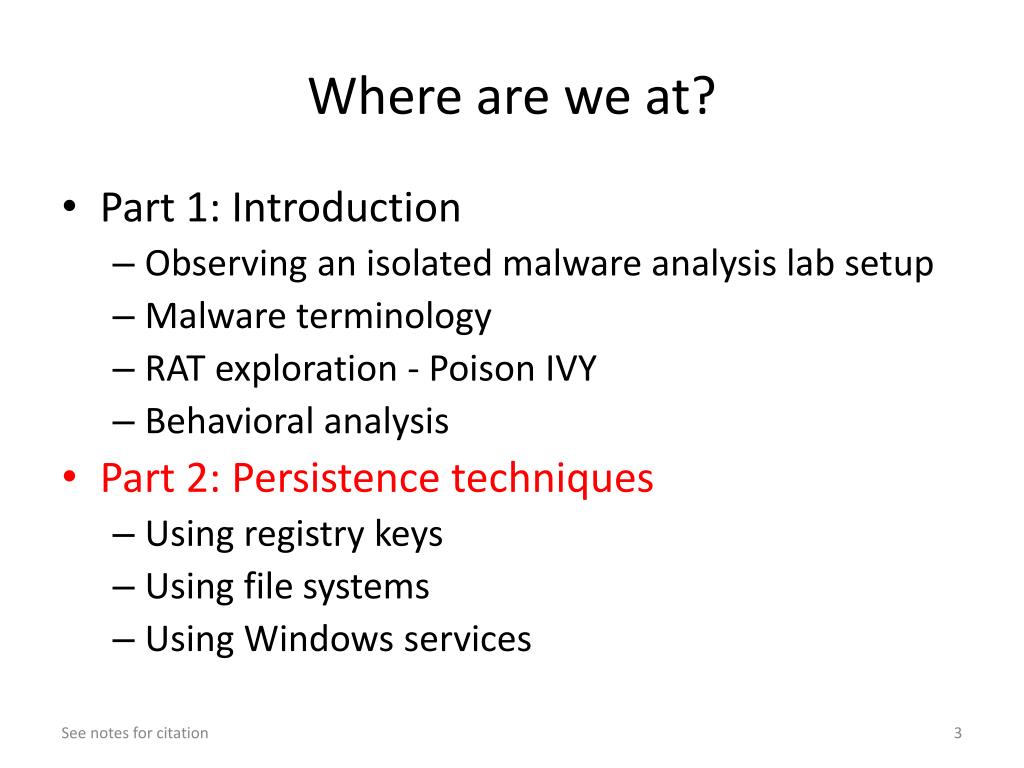 Where are we at?

• Part 1: Introduction
– Observing an isolated malware analysis lab setup
– Malware terminology
– RAT exploration - Poison IVY
– Behavioral analysis
• Part 2: Persistence techniques
– Using registry keys
– Using file systems
– Using Windows services

See notes for citation

3